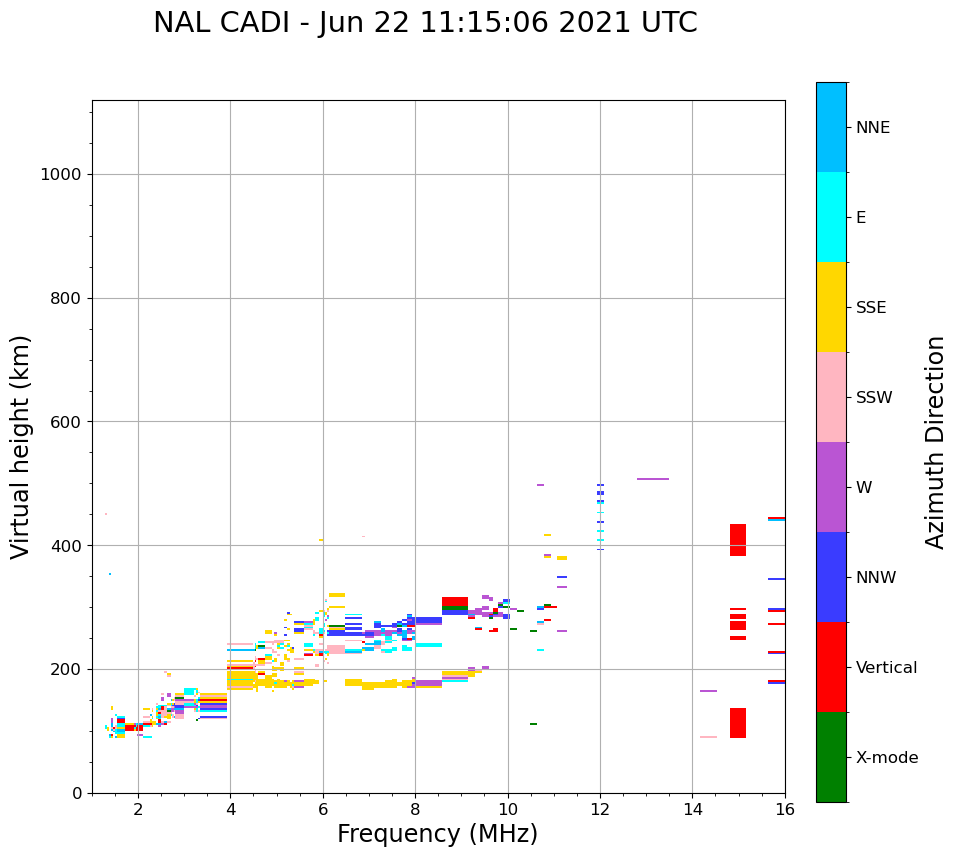 NAL CADI - Jun 22 11:15:06 2021 UTC

Virtual height (km)

1000
800
600
400
200
0

2
4
6
8
10
12
14
16

Frequency (MHz)

NNE
E
SSE
SSW
W
NNW
Vertical
X-mode

Azimuth Direction